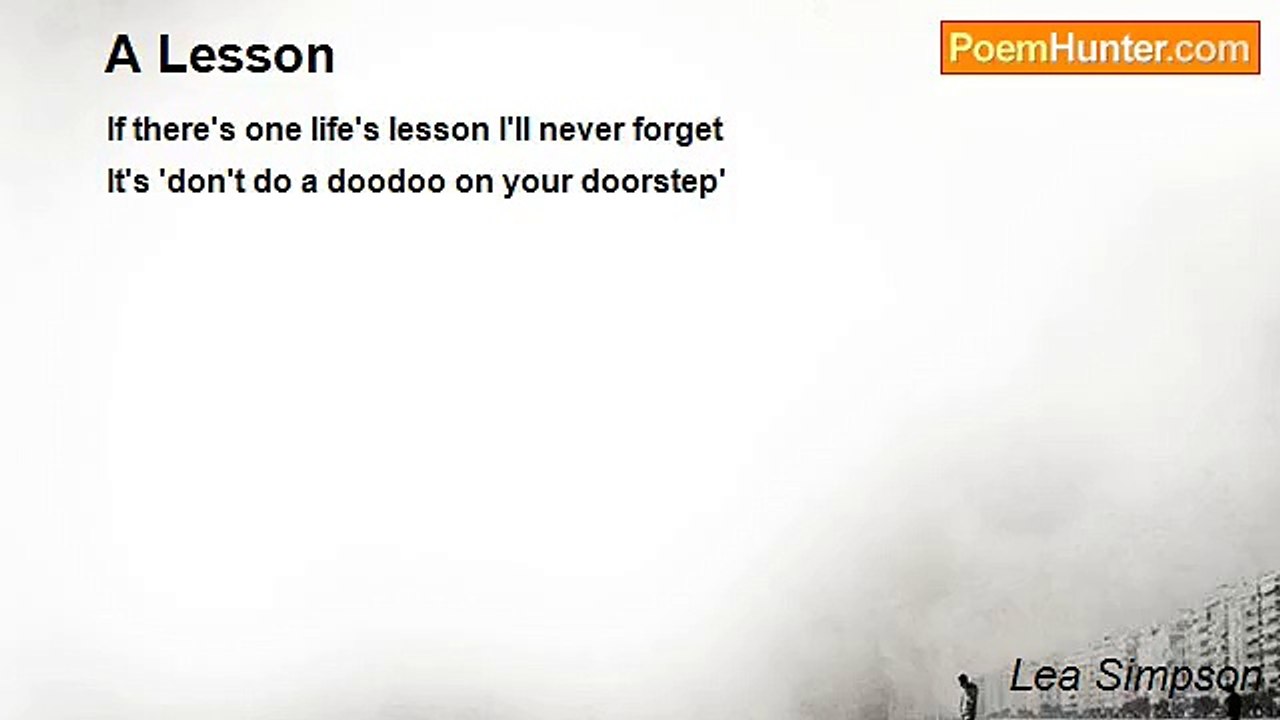 A Lesson

PoemHunter.com

If there's one life's lesson I'll never forget
It's 'don't do a doodoo on your doorstep'

Lea Simpson